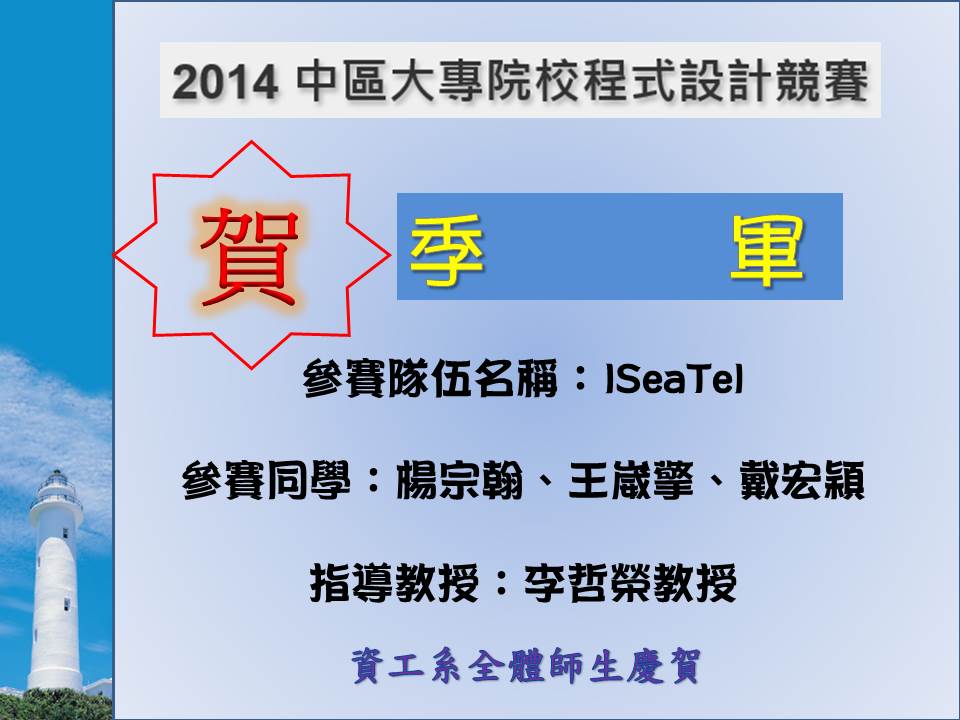 2014 中區大專院校程式設計競賽

賀

季　軍

參賽隊伍名稱：ISeaTel

參賽同學：楊宗翰、王崴擎、戴宏穎

指導教授：李哲榮教授

資工系全體師生慶賀